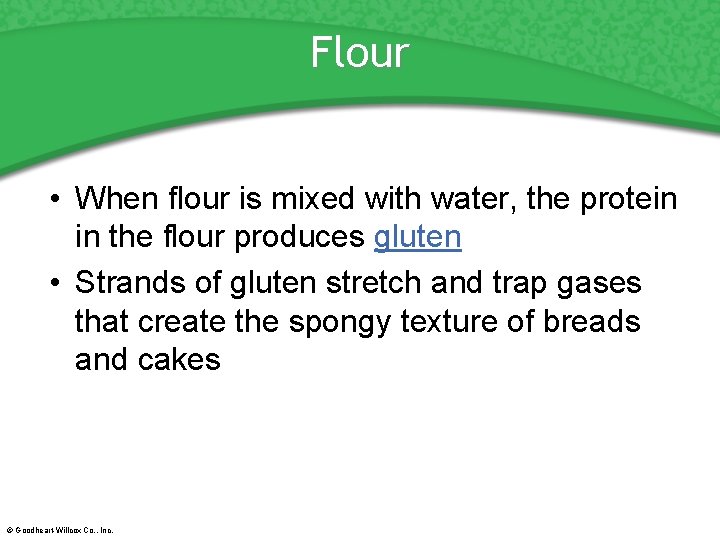 Flour

• When flour is mixed with water, the protein in the flour produces gluten
• Strands of gluten stretch and trap gases that create the spongy texture of breads and cakes

© Goodheart-Willcox Co., Inc.